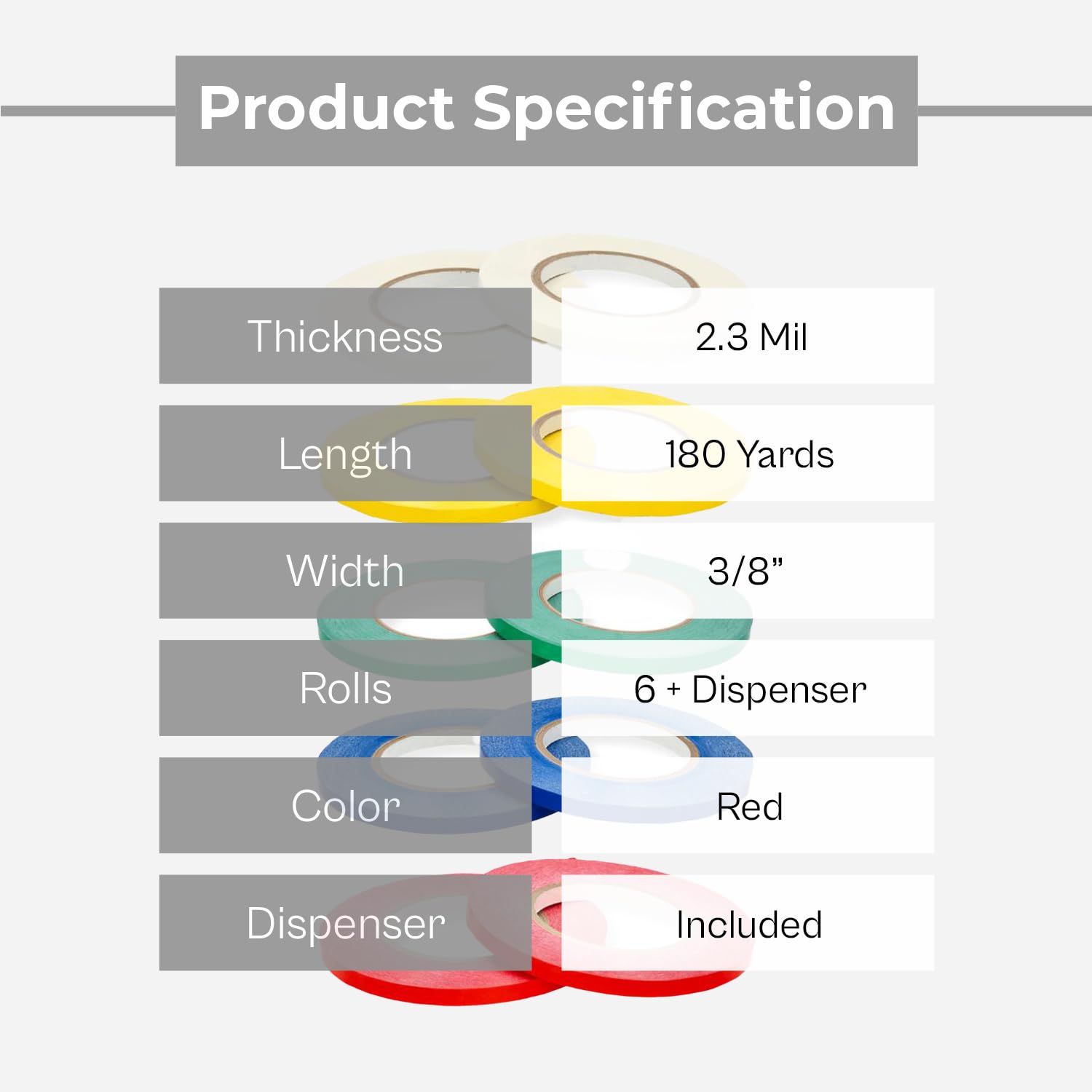 Product Specification

| Thickness | 2.3 Mil |
|---|---|
| Length | 180 Yards |
| Width | 3/8” |
| Rolls | 6 + Dispenser |
| Color | Red |
| Dispenser | Included |